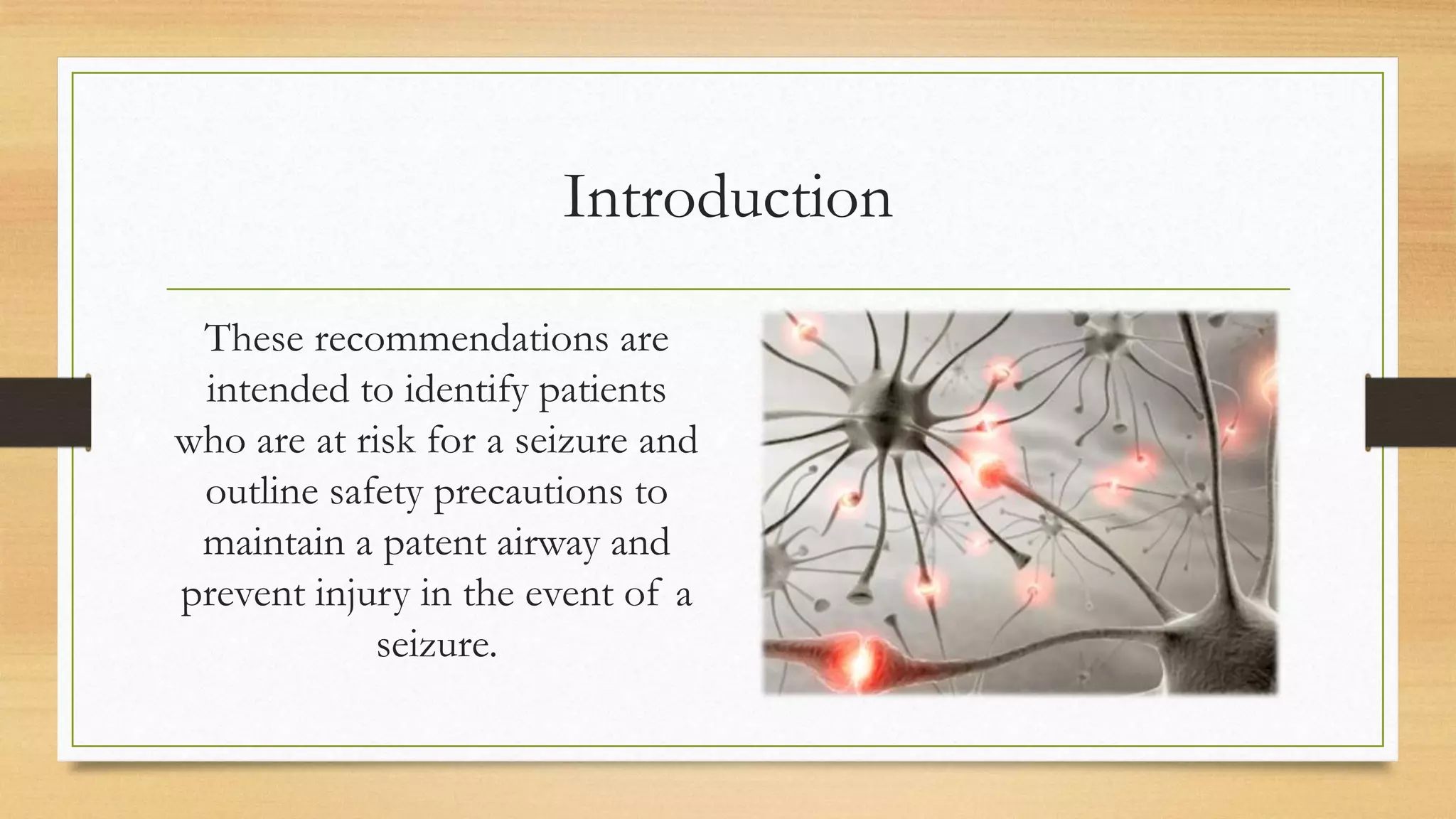 Introduction

These recommendations are intended to identify patients who are at risk for a seizure and outline safety precautions to maintain a patent airway and prevent injury in the event of a seizure.